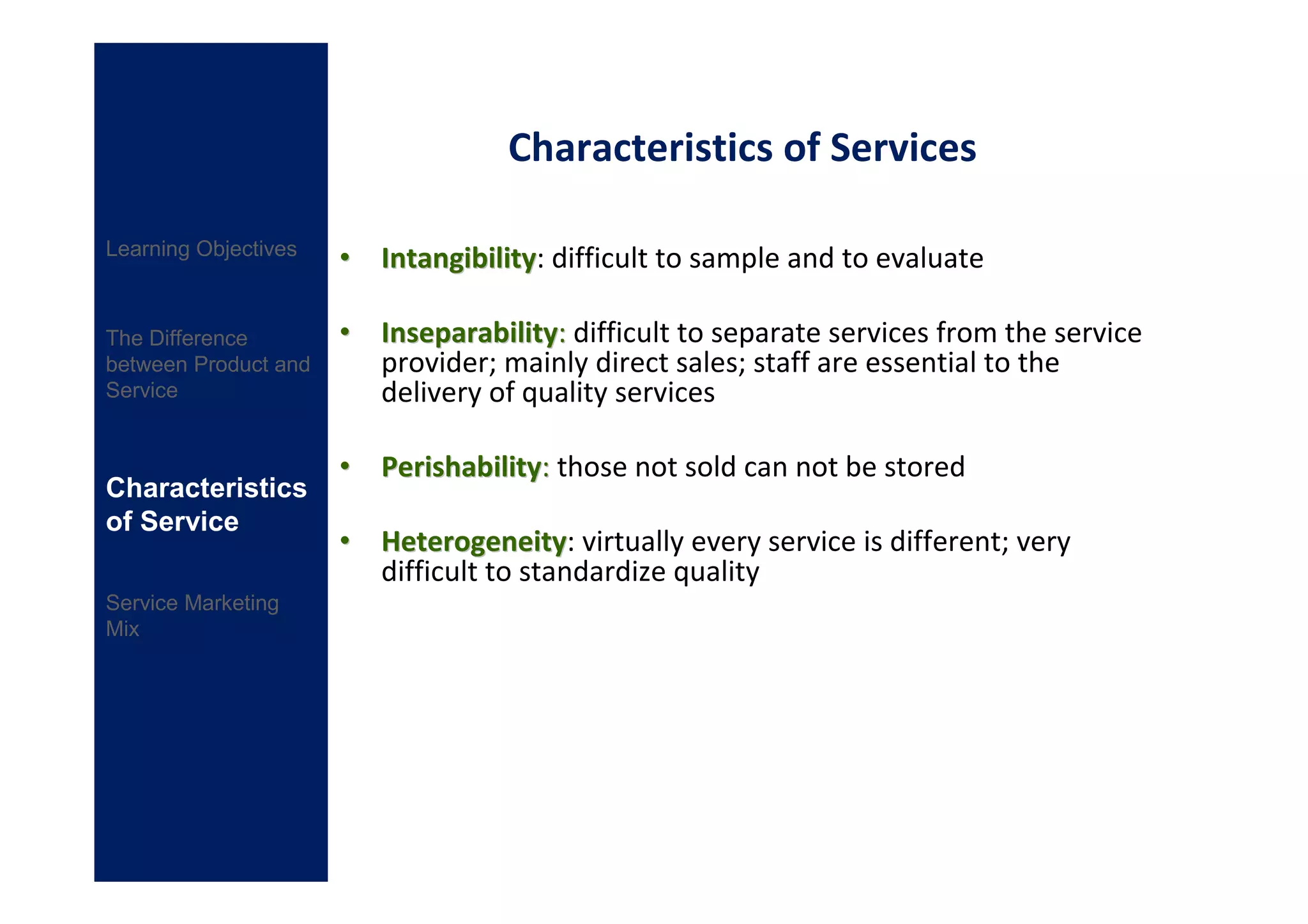 Learning Objectives

The Difference between Product and Service

Characteristics of Service

Service Marketing Mix

Characteristics of Services

• Intangibility: difficult to sample and to evaluate

• Inseparability: difficult to separate services from the service provider; mainly direct sales; staff are essential to the delivery of quality services

• Perishability: those not sold can not be stored

• Heterogeneity: virtually every service is different; very difficult to standardize quality